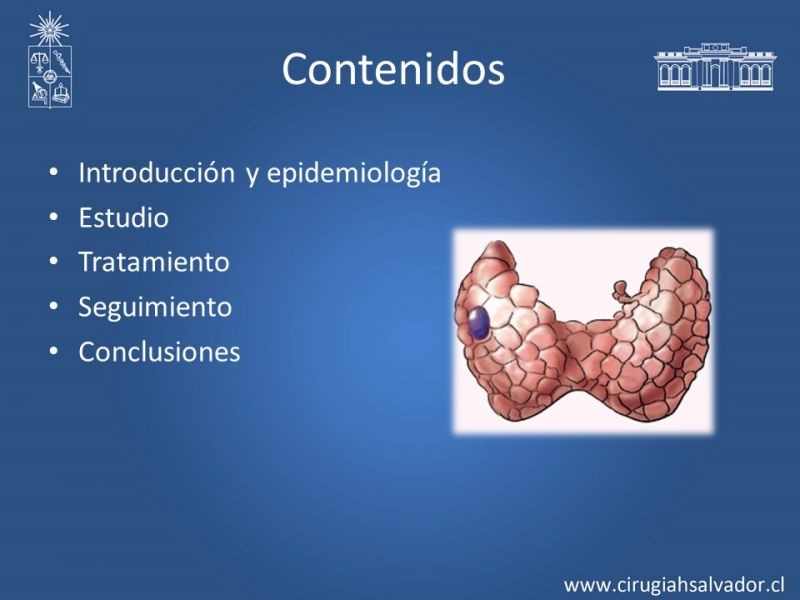 Contenidos

• Introducción y epidemiología
• Estudio
• Tratamiento
• Seguimiento
• Conclusiones

www.cirugiahsalvador.cl